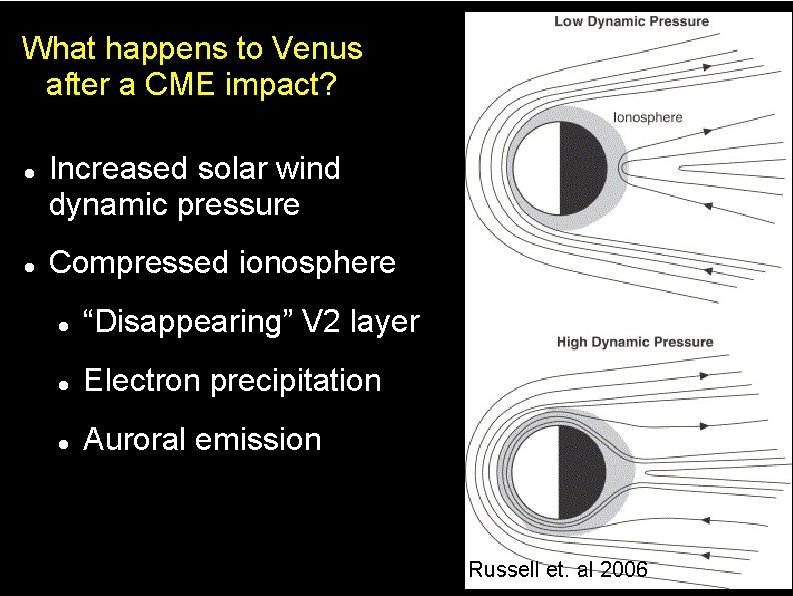 What happens to Venus after a CME impact?

- Increased solar wind dynamic pressure
- Compressed ionosphere
  - “Disappearing” V2 layer
  - Electron precipitation
  - Auroral emission

Low Dynamic Pressure

Ionosphere

High Dynamic Pressure

Russell et. al 2006